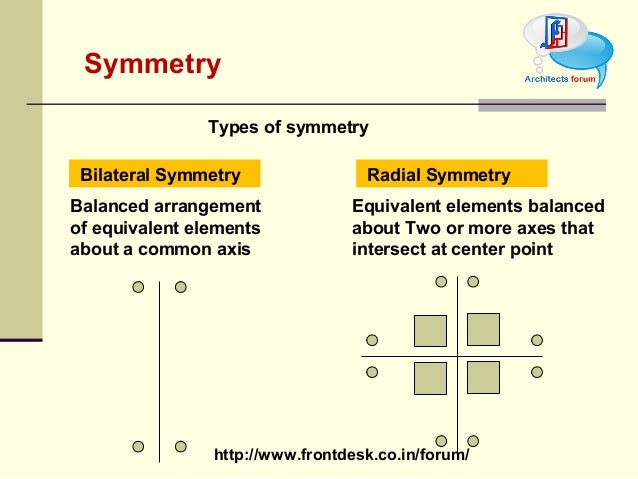 Symmetry

Architects forum

Types of symmetry

Bilateral Symmetry

Balanced arrangement of equivalent elements about a common axis

Radial Symmetry

Equivalent elements balanced about Two or more axes that intersect at center point

http://www.frontdesk.co.in/forum/